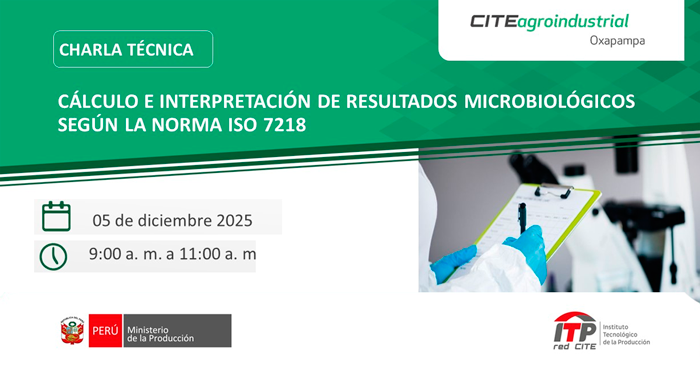 CITEagroindustrial
Oxapampa

CHARLA TÉCNICA

CÁLCULO E INTERPRETACIÓN DE RESULTADOS MICROBIOLÓGICOS SEGÚN LA NORMA ISO 7218

05 de diciembre 2025

9:00 a. m. a 11:00 a. m

PERÚ Ministerio de la Producción

ITP red CITE Instituto Tecnológico de la Producción